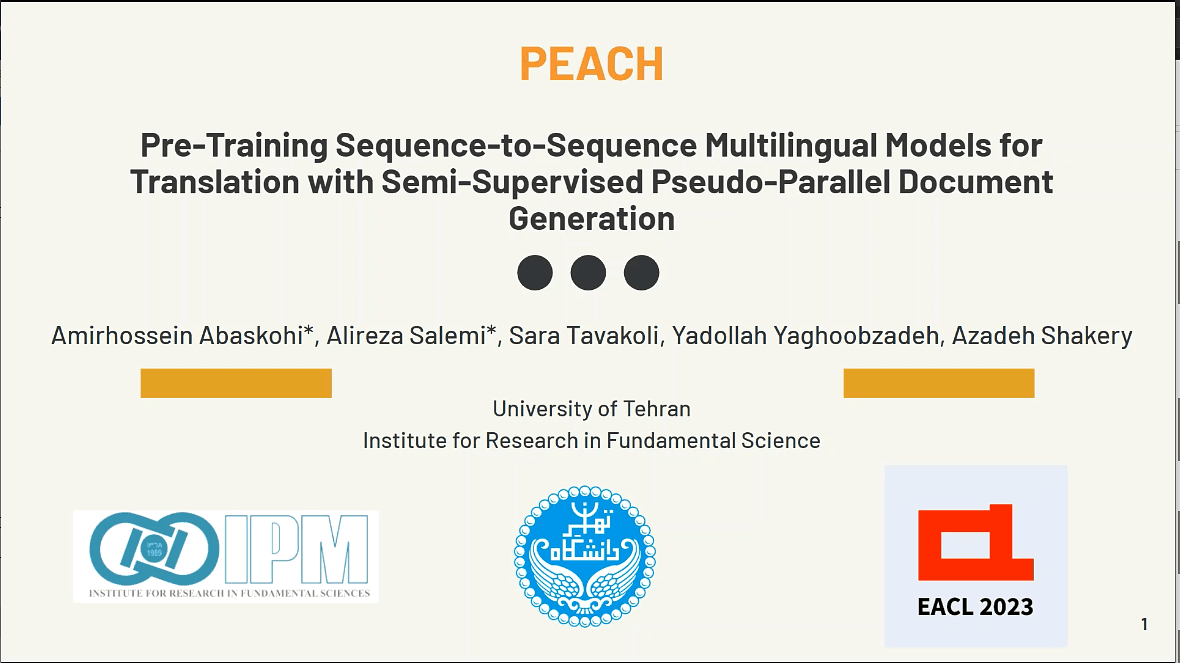 PEACH

Pre-Training Sequence-to-Sequence Multilingual Models for Translation with Semi-Supervised Pseudo-Parallel Document Generation

Amirhossein Abaskohi*, Alireza Salemi*, Sara Tavakoli, Yadollah Yaghoobzadeh, Azadeh Shakery

University of Tehran
Institute for Research in Fundamental Science

IPM
INSTITUTE FOR RESEARCH IN FUNDAMENTAL SCIENCES

دانشگاه تهران

EACL 2023

1